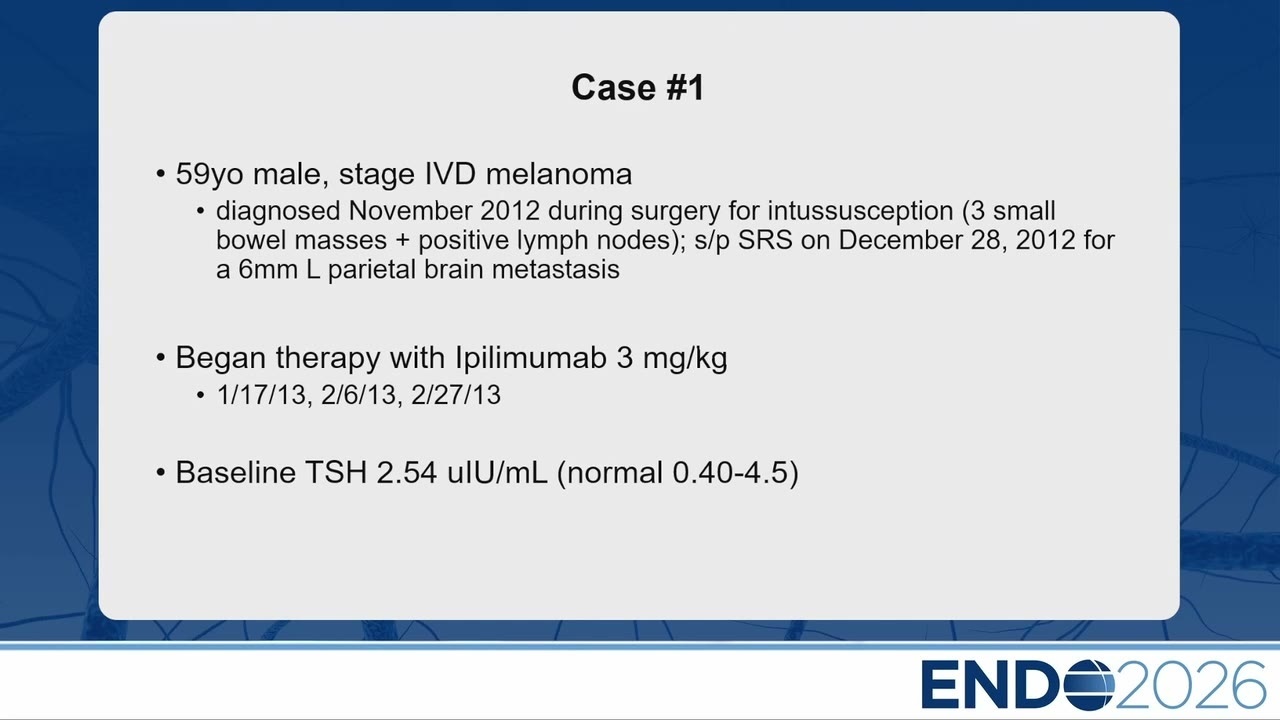 Case #1

• 59yo male, stage IVD melanoma
  • diagnosed November 2012 during surgery for intussusception (3 small bowel masses + positive lymph nodes); s/p SRS on December 28, 2012 for a 6mm L parietal brain metastasis

• Began therapy with Ipilimumab 3 mg/kg
  • 1/17/13, 2/6/13, 2/27/13

• Baseline TSH 2.54 uIU/mL (normal 0.40-4.5)

ENDO2026